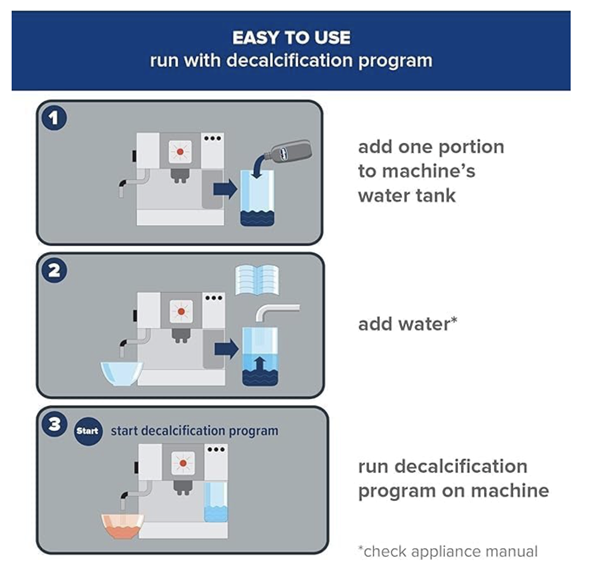 EASY TO USE
run with decalcification program

1

add one portion to machine's water tank

2

add water*

3

Start start decalcification program

run decalcification program on machine

*check appliance manual